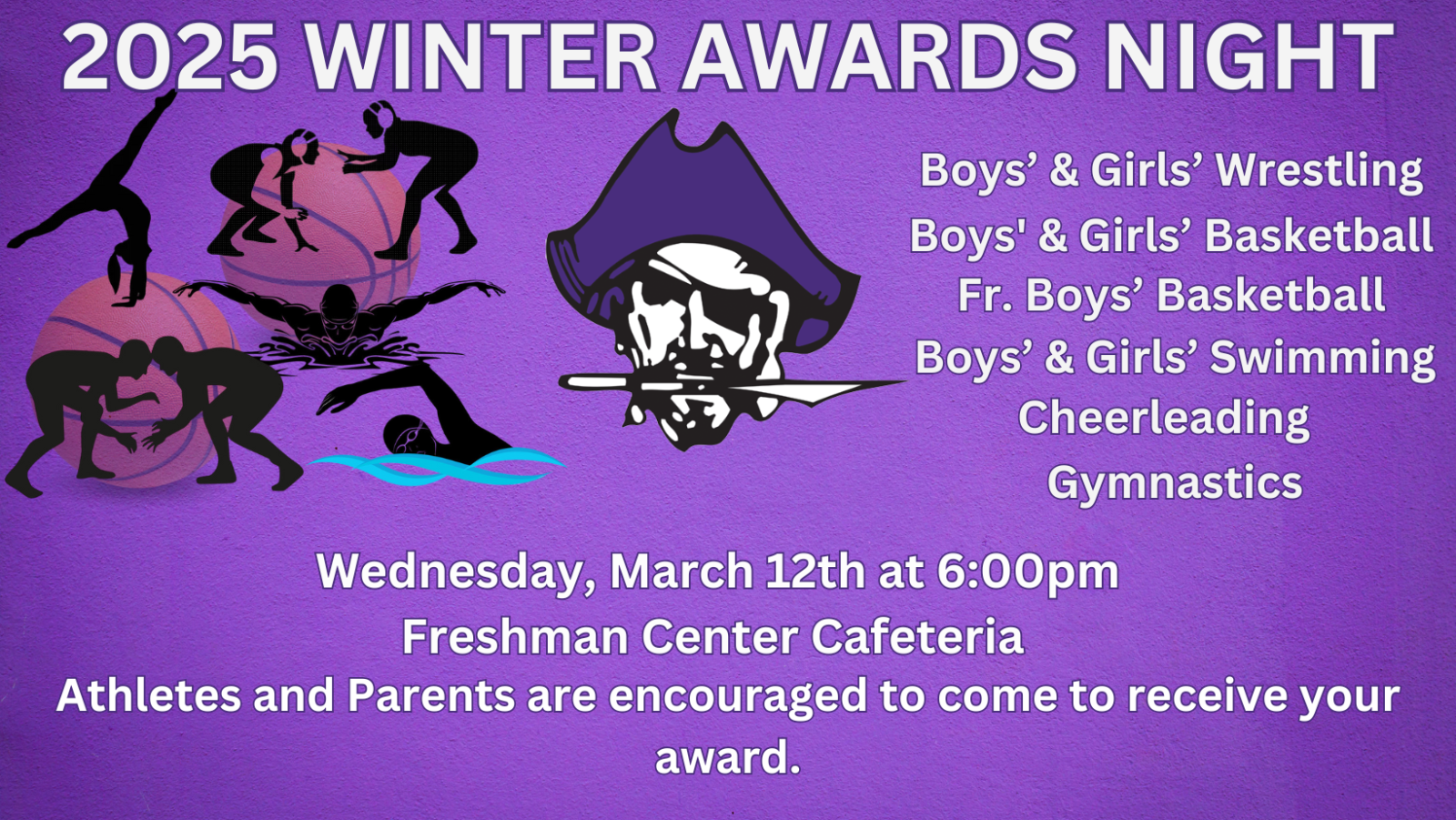 2025 WINTER AWARDS NIGHT

Boys’ & Girls’ Wrestling
Boys' & Girls’ Basketball
Fr. Boys’ Basketball
Boys’ & Girls’ Swimming
Cheerleading
Gymnastics

Wednesday, March 12th at 6:00pm
Freshman Center Cafeteria
Athletes and Parents are encouraged to come to receive your award.